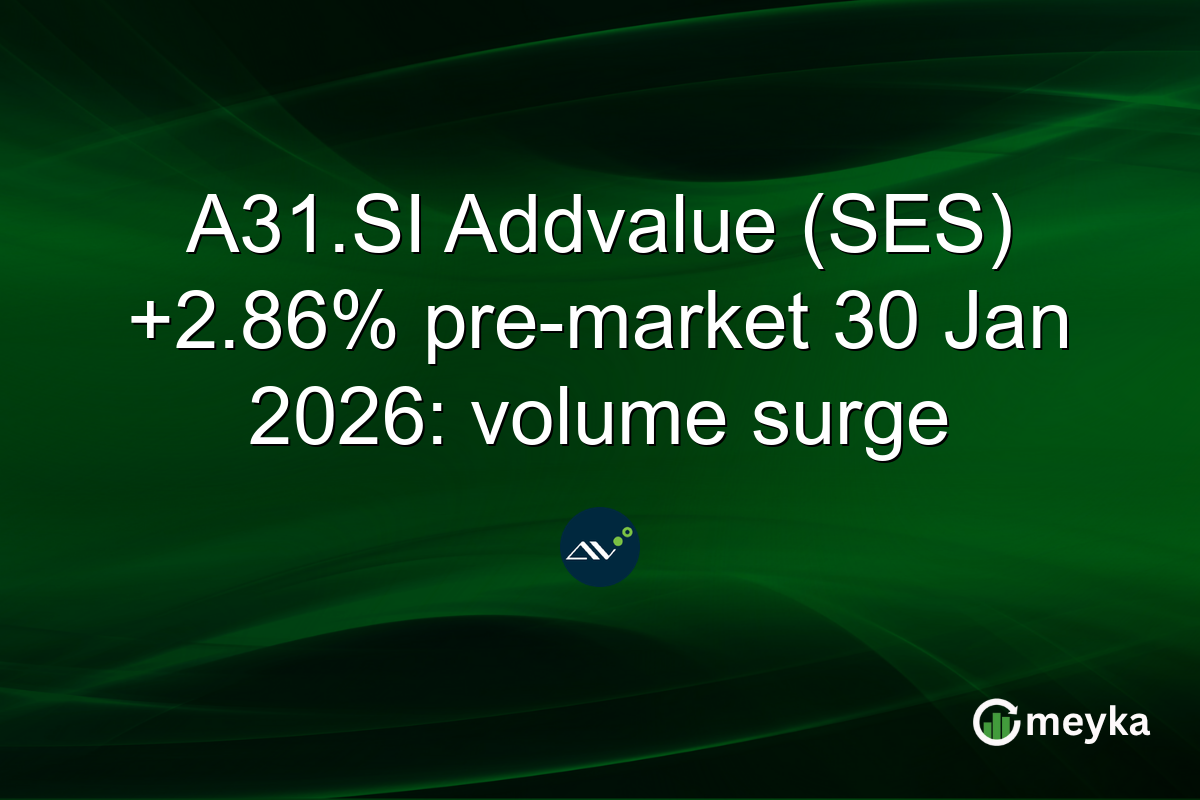 A31.SI Addvalue (SES) +2.86% pre-market 30 Jan 2026: volume surge

meyka